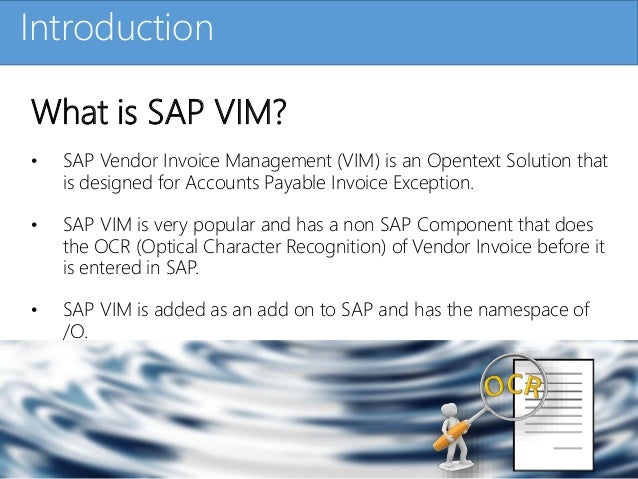 Introduction

What is SAP VIM?

• SAP Vendor Invoice Management (VIM) is an Opentext Solution that is designed for Accounts Payable Invoice Exception.

• SAP VIM is very popular and has a non SAP Component that does the OCR (Optical Character Recognition) of Vendor Invoice before it is entered in SAP.

• SAP VIM is added as an add on to SAP and has the namespace of /O.

OCR